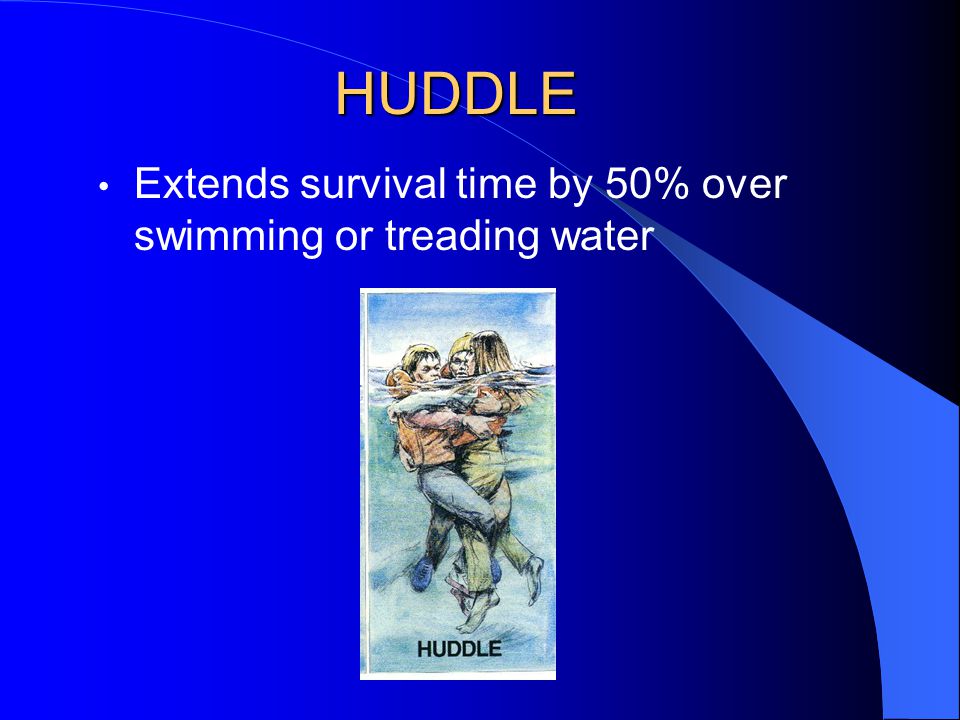 HUDDLE

• Extends survival time by 50% over swimming or treading water

HUDDLE